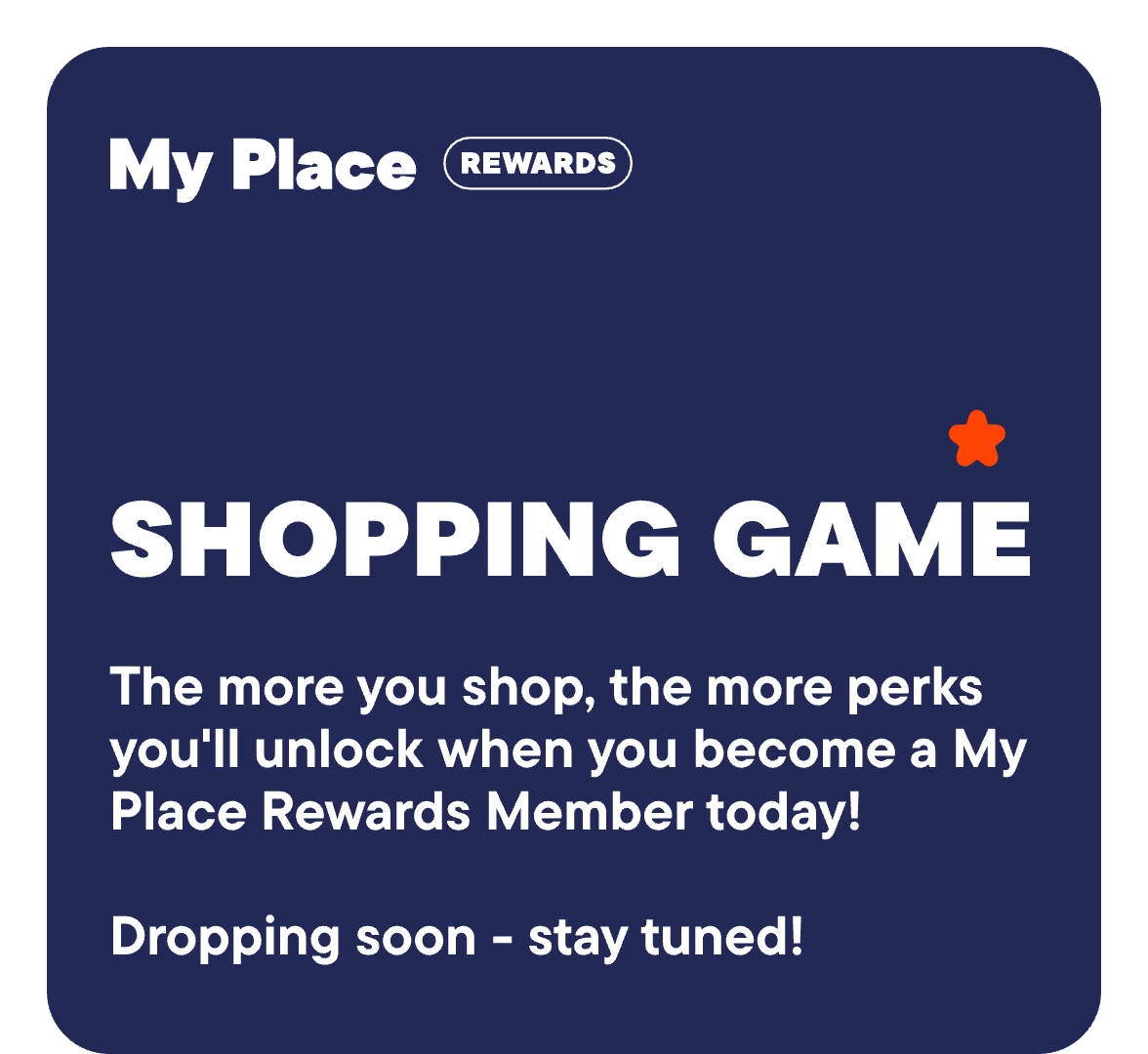 My Place REWARDS

SHOPPING GAME

The more you shop, the more perks you'll unlock when you become a My Place Rewards Member today!

Dropping soon - stay tuned!